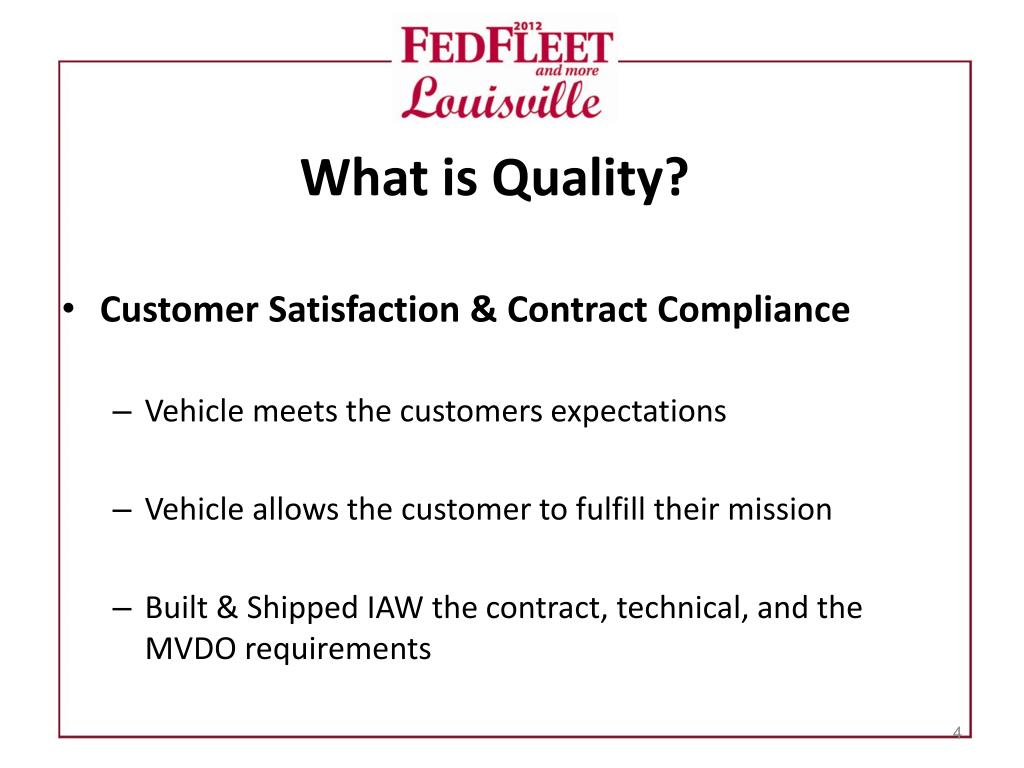 2012 FEDFLEET and more Louisville

What is Quality?

• Customer Satisfaction & Contract Compliance

– Vehicle meets the customers expectations

– Vehicle allows the customer to fulfill their mission

– Built & Shipped IAW the contract, technical, and the MVDO requirements

4